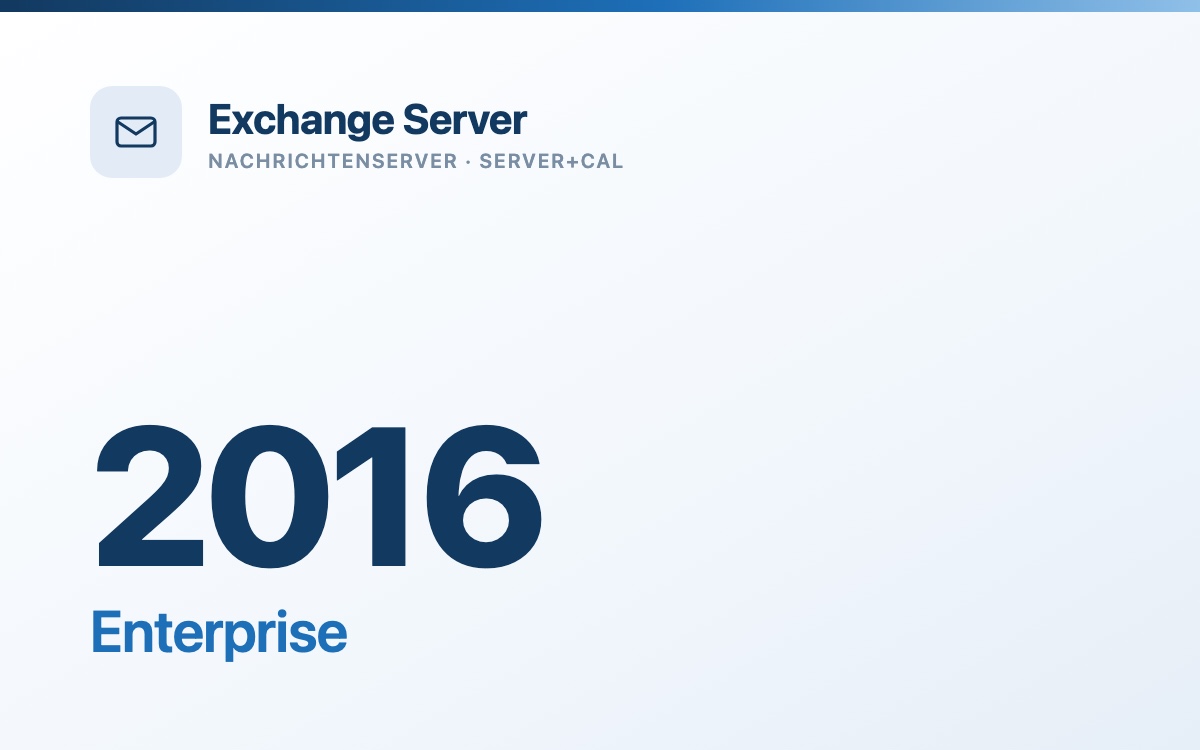 Exchange Server
NACHRICHTENSERVER · SERVER+CAL

2016
Enterprise